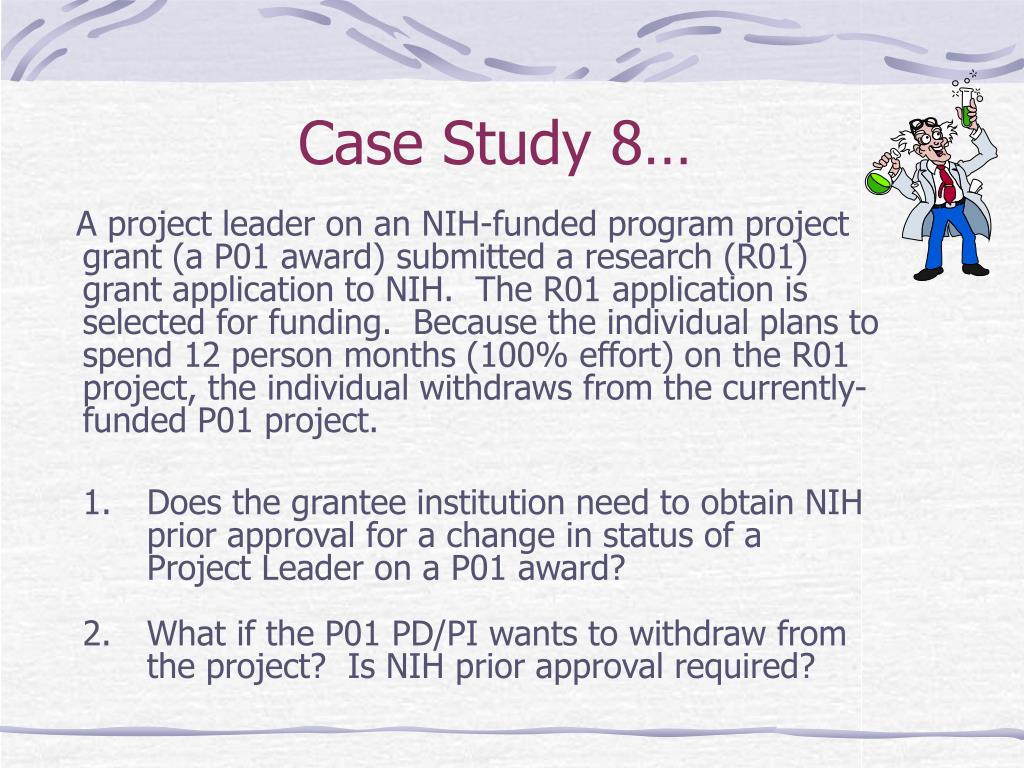 Case Study 8…

A project leader on an NIH-funded program project grant (a P01 award) submitted a research (R01) grant application to NIH. The R01 application is selected for funding. Because the individual plans to spend 12 person months (100% effort) on the R01 project, the individual withdraws from the currently-funded P01 project.

1. Does the grantee institution need to obtain NIH prior approval for a change in status of a Project Leader on a P01 award?

2. What if the P01 PD/PI wants to withdraw from the project? Is NIH prior approval required?